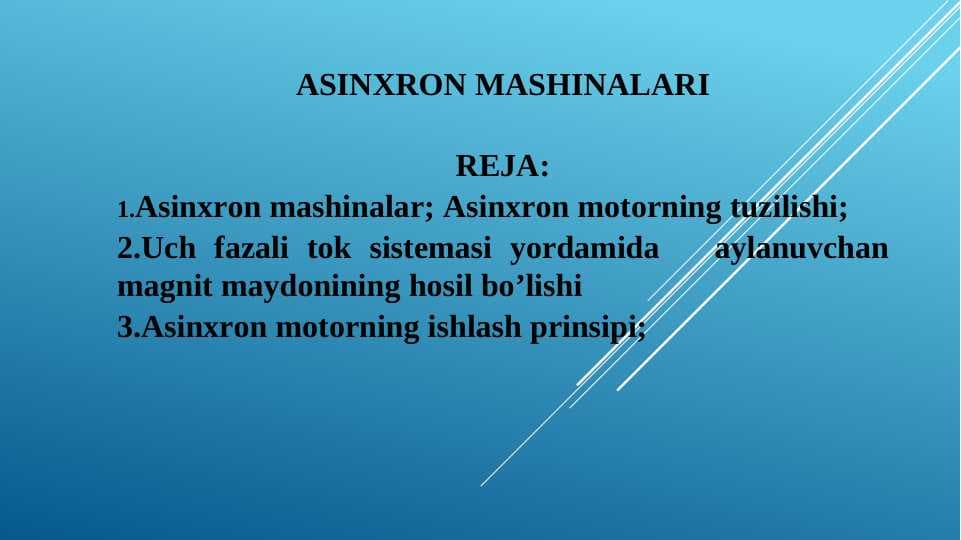 ASINXRON MASHINALARI

REJA:

1.Asinxron mashinalar; Asinxron motorning tuzilishi;

2.Uch fazali tok sistemasi yordamida aylanuvchan magnit maydonining hosil bo’lishi

3.Asinxron motorning ishlash prinsipi;